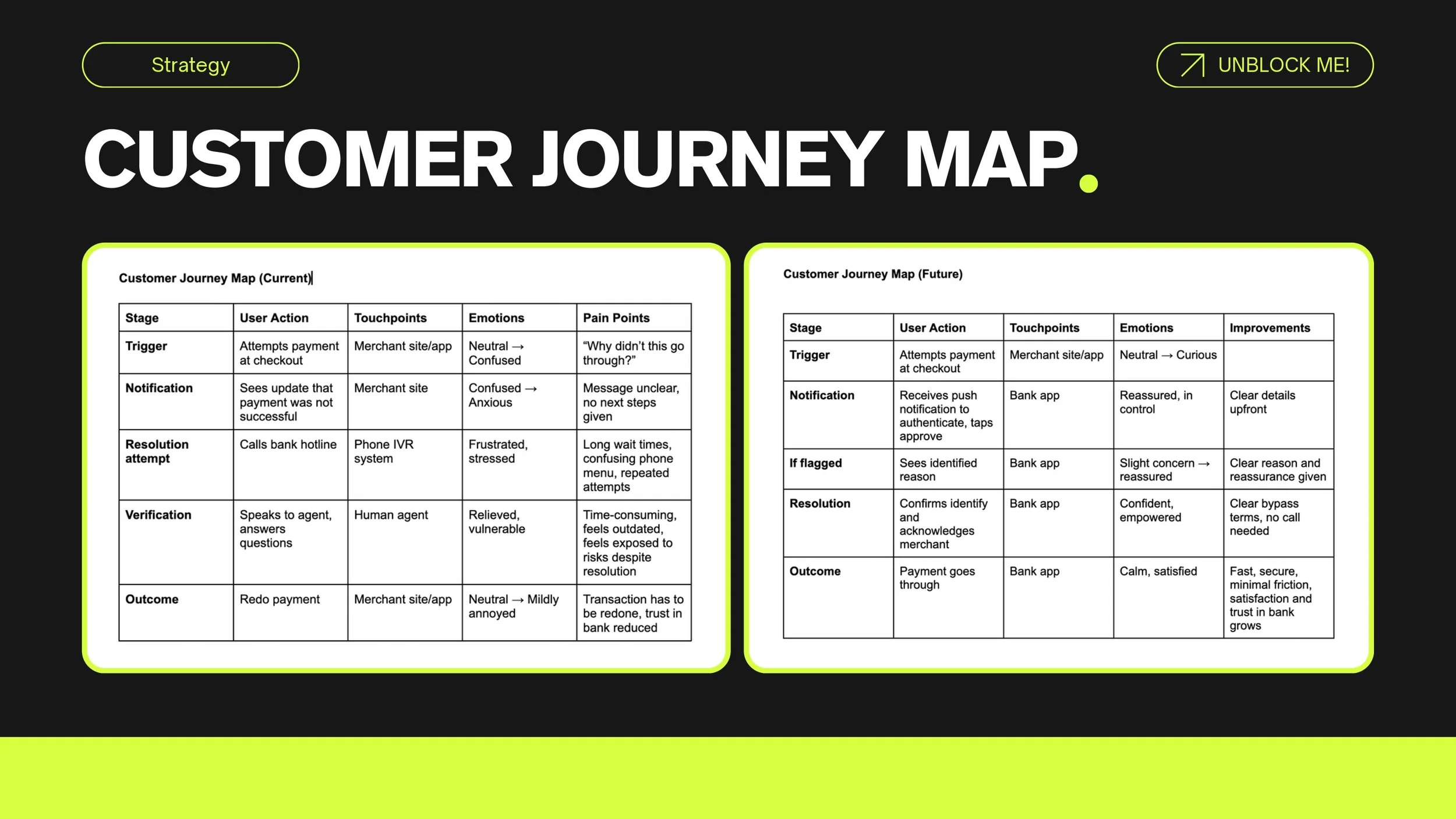 Strategy

UNBLOCK ME!

CUSTOMER JOURNEY MAP.

Customer Journey Map (Current)

| Stage | User Action | Touchpoints | Emotions | Pain Points |
|---|---|---|---|---|
| Trigger | Attempts payment at checkout | Merchant site/app | Neutral → Confused | "Why didn't this go through?" |
| Notification | Sees update that payment was not successful | Merchant site | Confused → Anxious | Message unclear, no next steps given |
| Resolution attempt | Calls bank hotline | Phone IVR system | Frustrated, stressed | Long wait times, confusing phone menu, repeated attempts |
| Verification | Speaks to agent, answers questions | Human agent | Relieved, vulnerable | Time-consuming, feels outdated, feels exposed to risks despite resolution |
| Outcome | Redo payment | Merchant site/app | Neutral → Mildly annoyed | Transaction has to be redone, trust in bank reduced |

Customer Journey Map (Future)

| Stage | User Action | Touchpoints | Emotions | Improvements |
|---|---|---|---|---|
| Trigger | Attempts payment at checkout | Merchant site/app | Neutral → Curious | |
| Notification | Receives push notification to authenticate, taps approve | Bank app | Reassured, in control | Clear details upfront |
| If flagged | Sees identified reason | Bank app | Slight concern → reassured | Clear reason and reassurance given |
| Resolution | Confirms identify and acknowledges merchant | Bank app | Confident, empowered | Clear bypass terms, no call needed |
| Outcome | Payment goes through | Bank app | Calm, satisfied | Fast, secure, minimal friction, satisfaction and trust in bank grows |